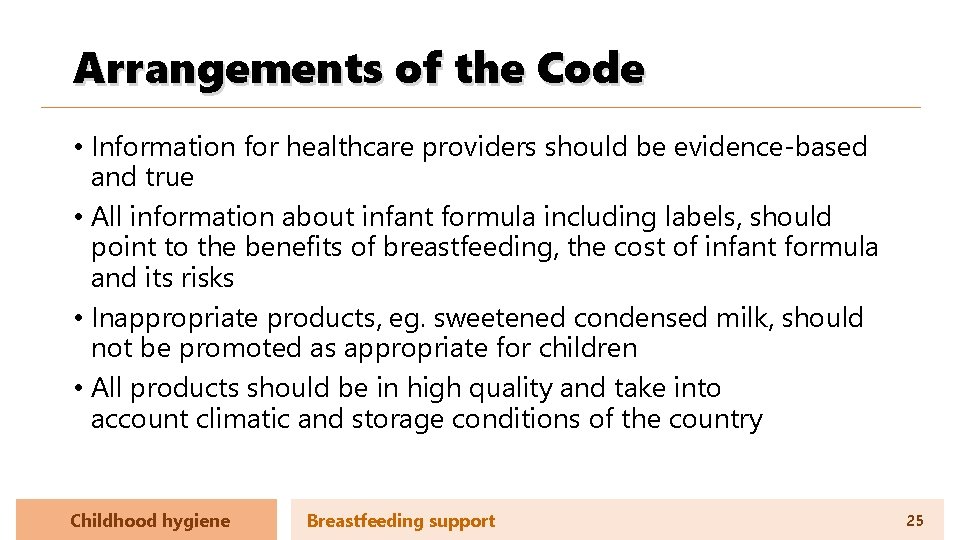 Arrangements of the Code

• Information for healthcare providers should be evidence-based and true
• All information about infant formula including labels, should point to the benefits of breastfeeding, the cost of infant formula and its risks
• Inappropriate products, eg. sweetened condensed milk, should not be promoted as appropriate for children
• All products should be in high quality and take into account climatic and storage conditions of the country

Childhood hygiene

Breastfeeding support

25